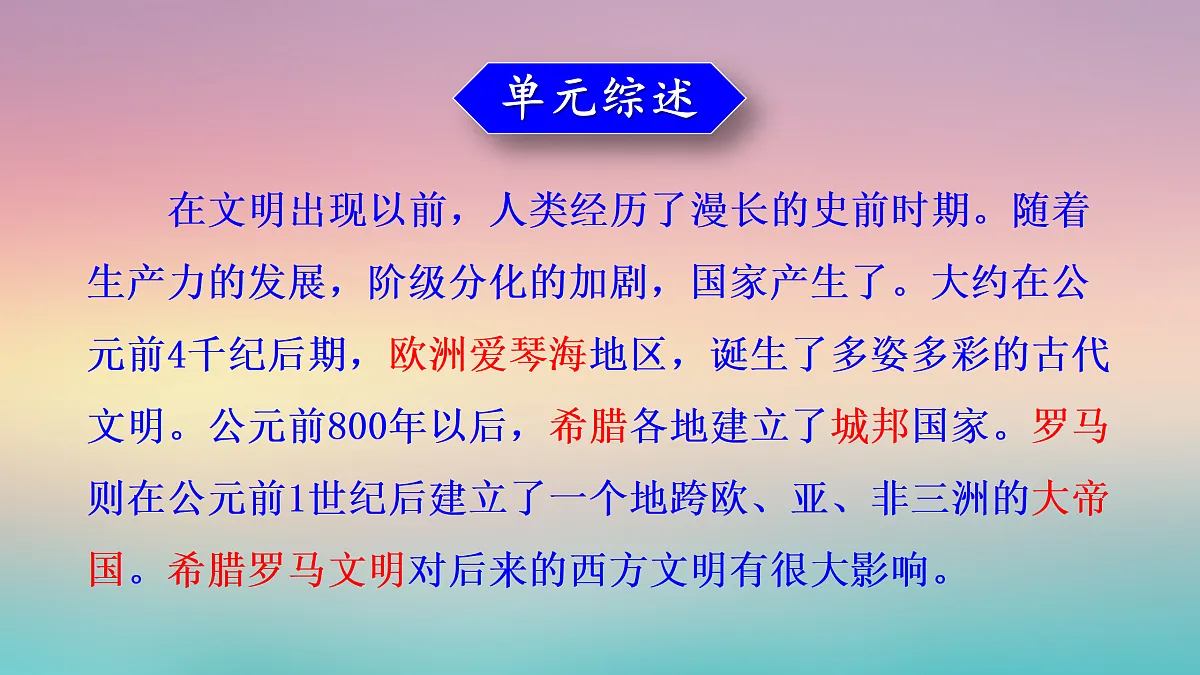 单元综述

在文明出现以前，人类经历了漫长的史前时期。随着生产力的发展，阶级分化的加剧，国家产生了。大约在公元前4千纪后期，欧洲爱琴海地区，诞生了多姿多彩的古代文明。公元前800年以后，希腊各地建立了城邦国家。罗马则在公元前1世纪后建立了一个地跨欧、亚、非三洲的大帝国。希腊罗马文明对后来的西方文明有很大影响。